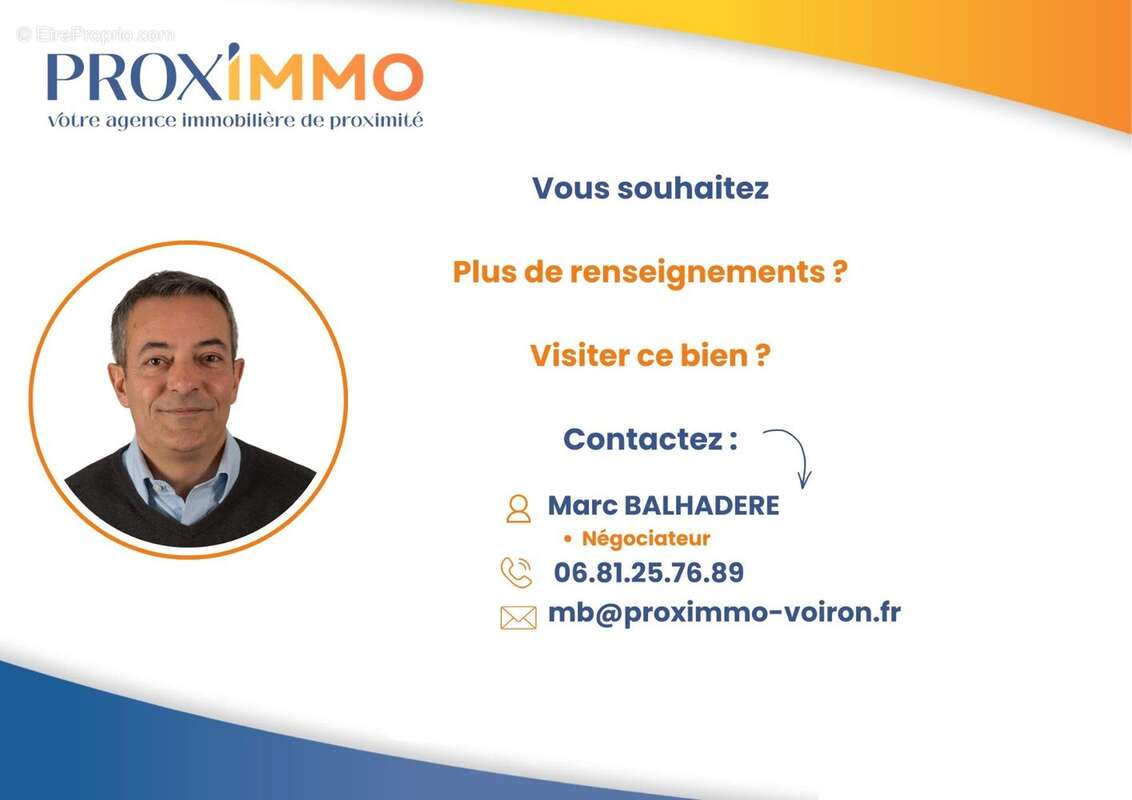 © EtreProprio.com

PROXIMMO
votre agence immobilière de proximité

Vous souhaitez

Plus de renseignements ?

Visiter ce bien ?

Contactez :

Marc BALHADERE
• Négociateur
06.81.25.76.89
mb@proximmo-voiron.fr